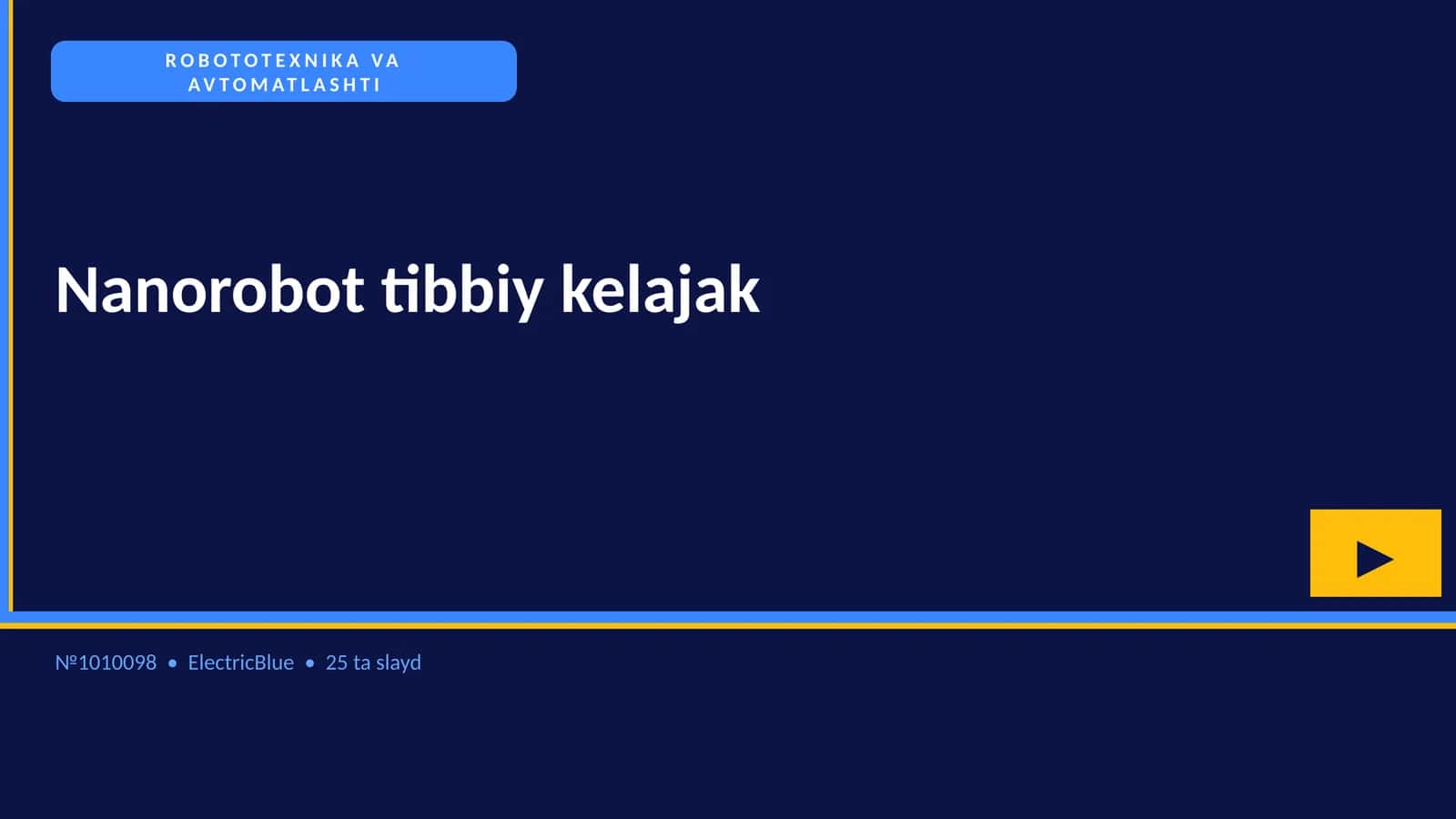 ROBOTOTEXNIKA VA AVTOMATLASHTI

Nanorobot tibbiy kelajak

№1010098 • ElectricBlue • 25 ta slayd